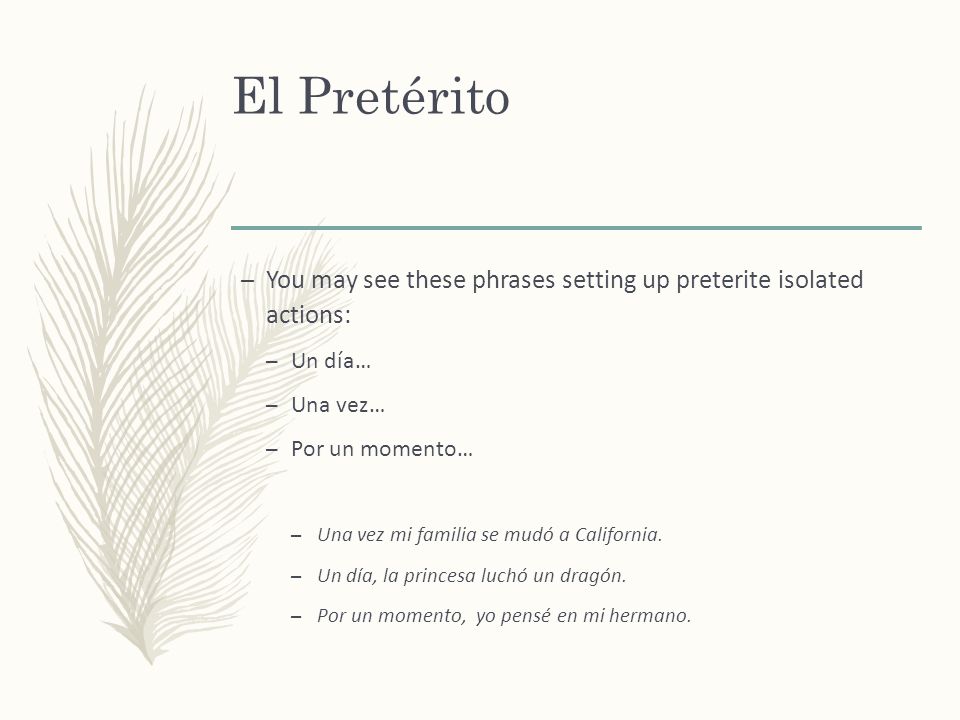 El Pretérito

– You may see these phrases setting up preterite isolated actions:

– Un día…

– Una vez…

– Por un momento…

– Una vez mi familia se mudó a California.

– Un día, la princesa luchó un dragón.

– Por un momento, yo pensé en mi hermano.